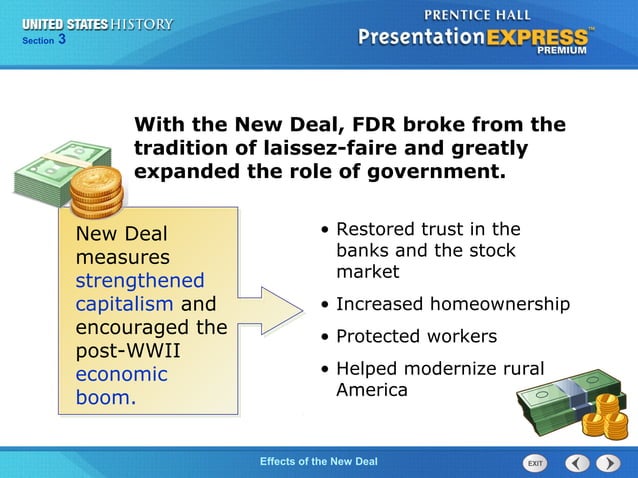 UNITED STATES HISTORY
Section 3

PRENTICE HALL
Presentation EXPRESS™
PREMIUM

With the New Deal, FDR broke from the tradition of laissez-faire and greatly expanded the role of government.

New Deal measures strengthened capitalism and encouraged the post-WWII economic boom.

• Restored trust in the banks and the stock market
• Increased homeownership
• Protected workers
• Helped modernize rural America

Effects of the New Deal

EXIT